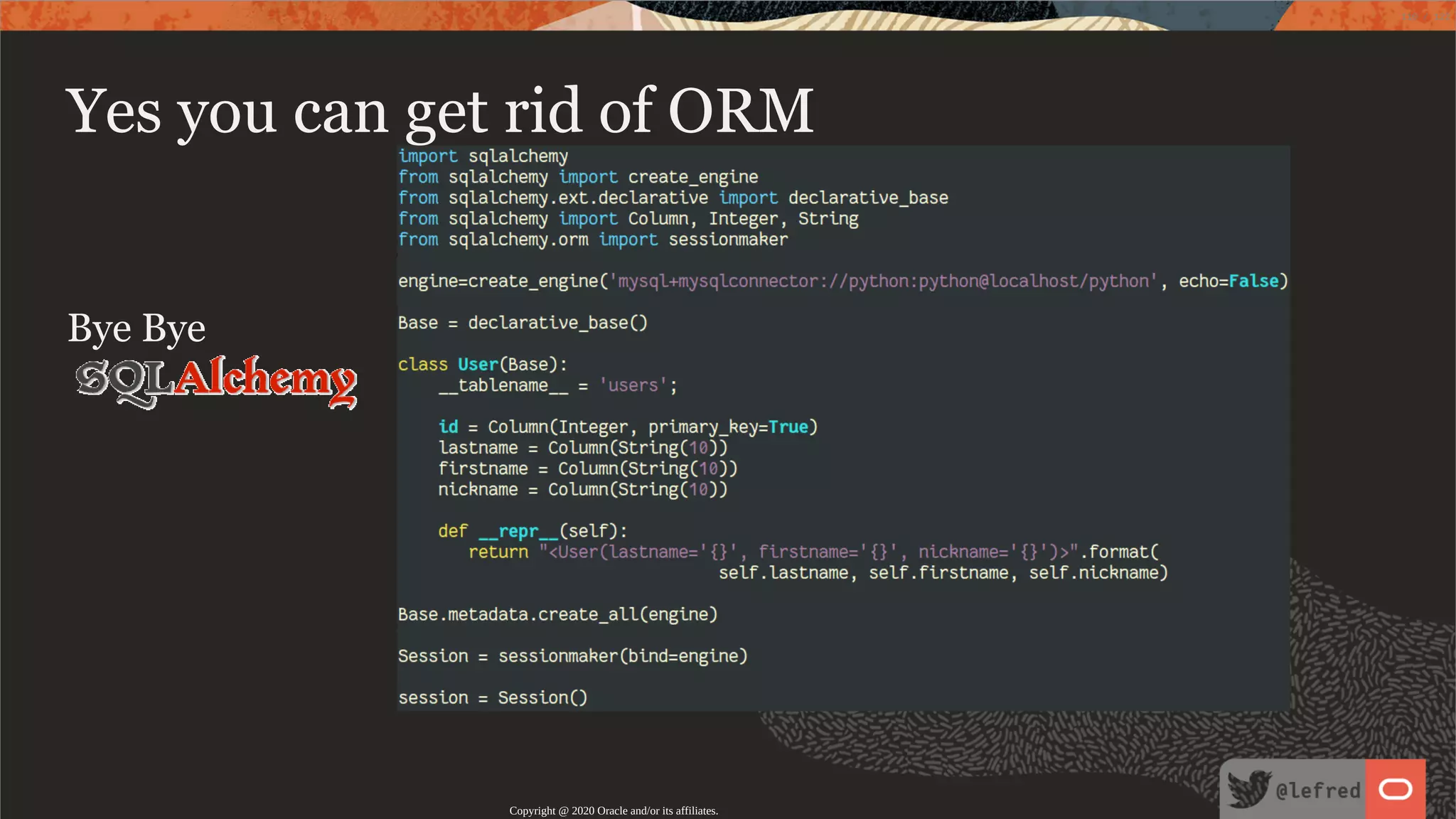 Yes you can get rid of ORM

Bye Bye
SQLAlchemy

import sqlalchemy
from sqlalchemy import create_engine
from sqlalchemy.ext.declarative import declarative_base
from sqlalchemy import Column, Integer, String
from sqlalchemy.orm import sessionmaker

engine=create_engine('mysql+mysqlconnector://python:python@localhost/python', echo=False)

Base = declarative_base()

class User(Base):
    __tablename__ = 'users';

    id = Column(Integer, primary_key=True)
    lastname = Column(String(10))
    firstname = Column(String(10))
    nickname = Column(String(10))

    def __repr__(self):
       return "<User(lastname='{}', firstname='{}', nickname='{}')>".format(
                          self.lastname, self.firstname, self.nickname)

Base.metadata.create_all(engine)

Session = sessionmaker(bind=engine)

session = Session()

Copyright @ 2020 Oracle and/or its affiliates.

@lefred